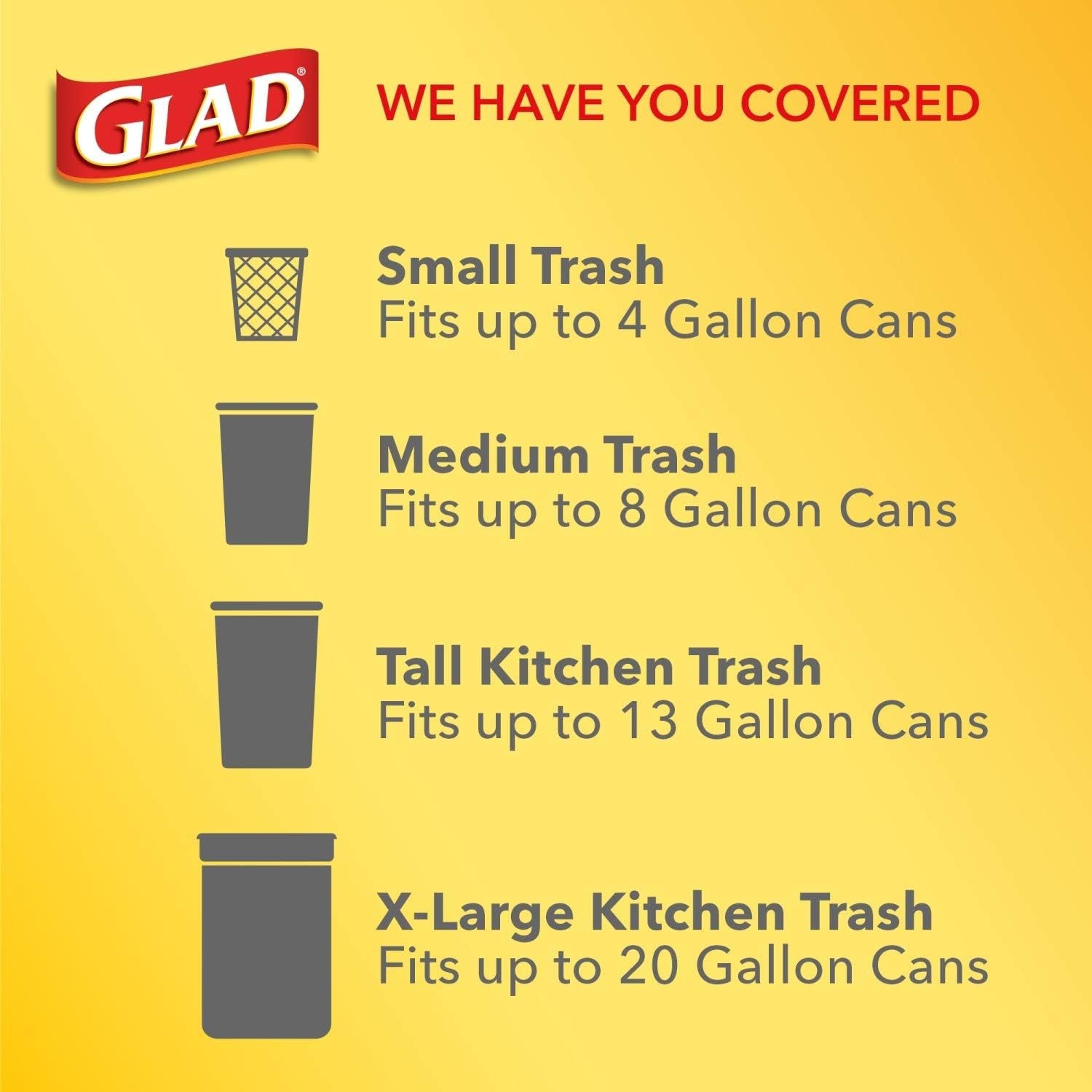 GLAD®

WE HAVE YOU COVERED

Small Trash
Fits up to 4 Gallon Cans

Medium Trash
Fits up to 8 Gallon Cans

Tall Kitchen Trash
Fits up to 13 Gallon Cans

X-Large Kitchen Trash
Fits up to 20 Gallon Cans